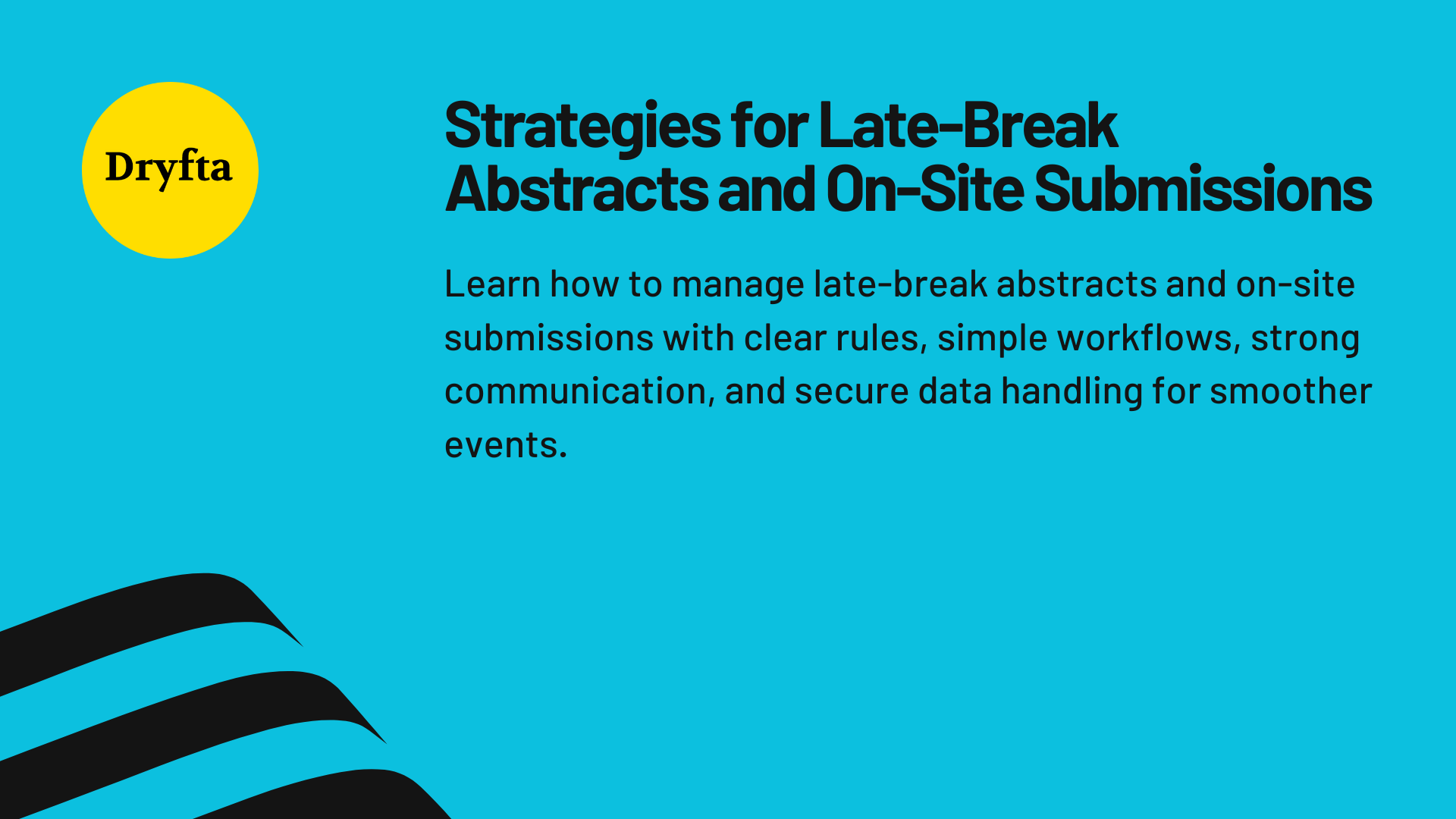 Dryfta

Strategies for Late-Break Abstracts and On-Site Submissions

Learn how to manage late-break abstracts and on-site submissions with clear rules, simple workflows, strong communication, and secure data handling for smoother events.